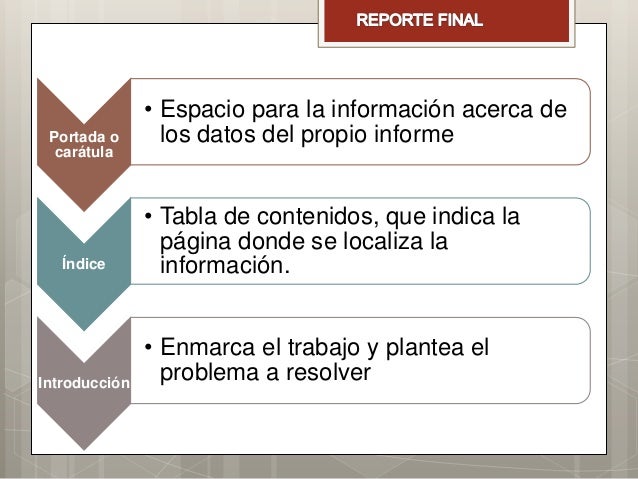 REPORTE FINAL

Portada o carátula

• Espacio para la información acerca de los datos del propio informe

Índice

• Tabla de contenidos, que indica la página donde se localiza la información.

Introducción

• Enmarca el trabajo y plantea el problema a resolver